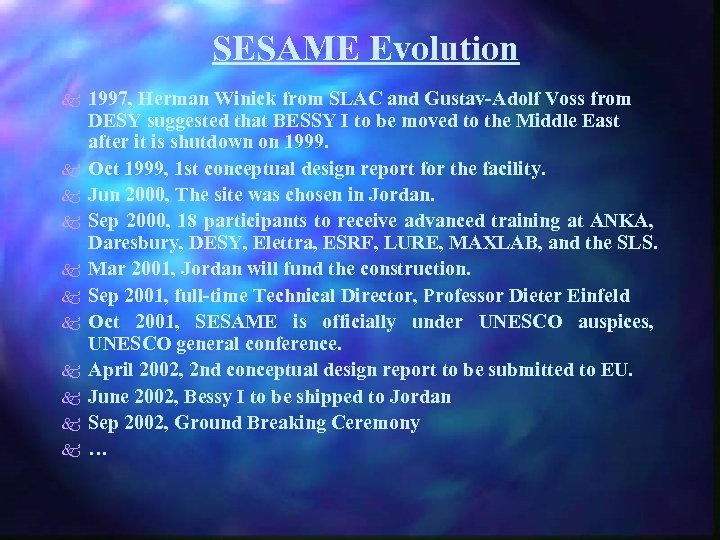 SESAME Evolution

1997, Herman Winick from SLAC and Gustav-Adolf Voss from DESY suggested that BESSY I to be moved to the Middle East after it is shutdown on 1999.

Oct 1999, 1st conceptual design report for the facility.

Jun 2000, The site was chosen in Jordan.

Sep 2000, 18 participants to receive advanced training at ANKA, Daresbury, DESY, Elettra, ESRF, LURE, MAXLAB, and the SLS.

Mar 2001, Jordan will fund the construction.

Sep 2001, full-time Technical Director, Professor Dieter Einfeld

Oct 2001, SESAME is officially under UNESCO auspices, UNESCO general conference.

April 2002, 2nd conceptual design report to be submitted to EU.

June 2002, Bessy I to be shipped to Jordan

Sep 2002, Ground Breaking Ceremony

…